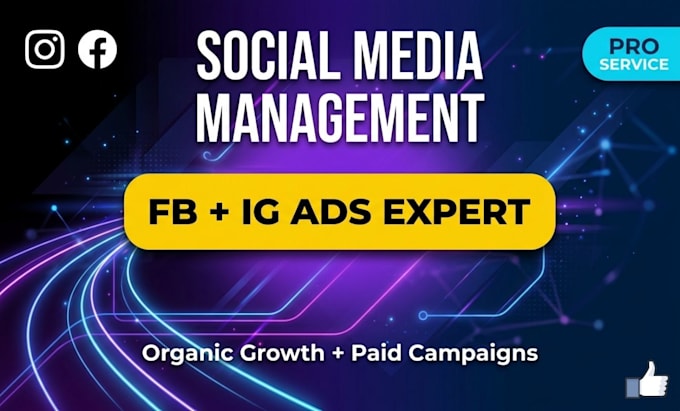 SOCIAL MEDIA MANAGEMENT

PRO SERVICE

FB + IG ADS EXPERT

Organic Growth + Paid Campaigns